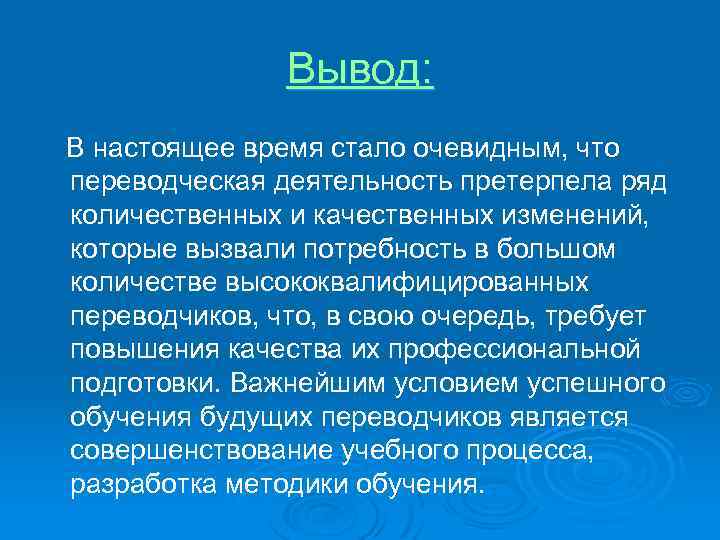 Вывод:

В настоящее время стало очевидным, что переводческая деятельность претерпела ряд количественных и качественных изменений, которые вызвали потребность в большом количестве высококвалифицированных переводчиков, что, в свою очередь, требует повышения качества их профессиональной подготовки. Важнейшим условием успешного обучения будущих переводчиков является совершенствование учебного процесса, разработка методики обучения.